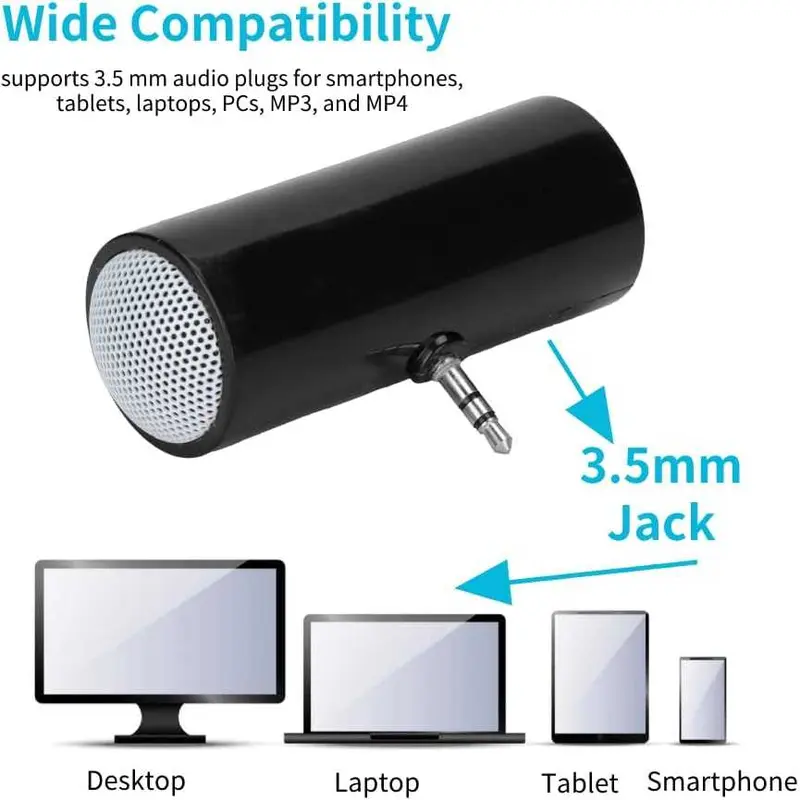 Wide Compatibility

supports 3.5 mm audio plugs for smartphones, tablets, laptops, PCs, MP3, and MP4

3.5mm Jack

Desktop

Laptop

Tablet

Smartphone